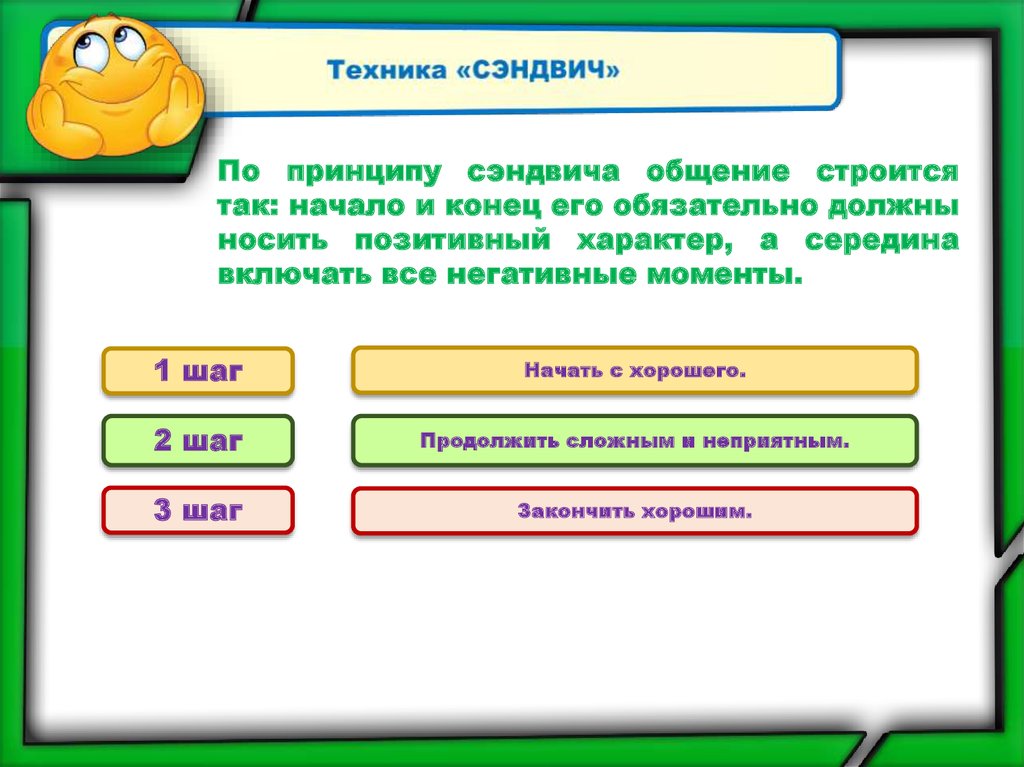 Техника «СЭНДВИЧ»

По принципу сэндвича общение строится так: начало и конец его обязательно должны носить позитивный характер, а середина включать все негативные моменты.

1 шаг

Начать с хорошего.

2 шаг

Продолжить сложным и неприятным.

3 шаг

Закончить хорошим.